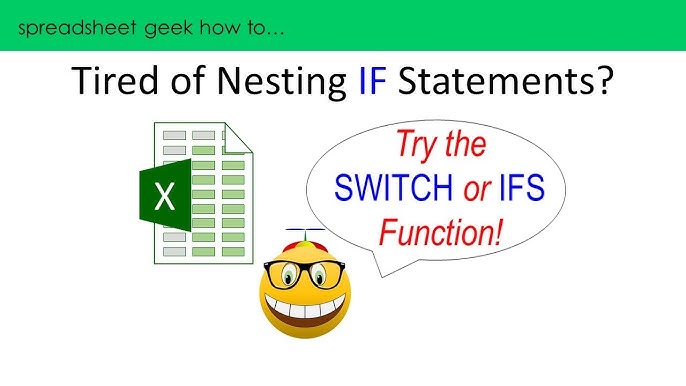 spreadsheet geek how to…

Tired of Nesting IF Statements?

X

Try the SWITCH or IFS Function!